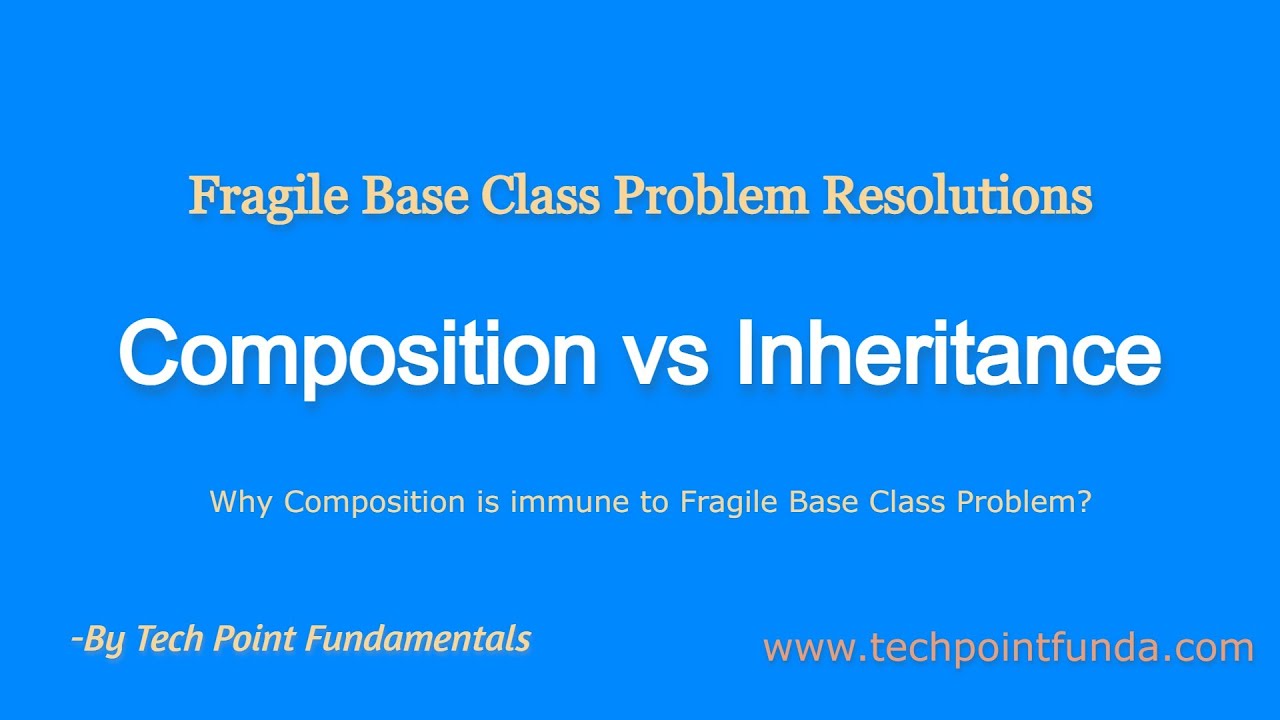 Fragile Base Class Problem Resolutions

Composition vs Inheritance

Why Composition is immune to Fragile Base Class Problem?

-By Tech Point Fundamentals

www.techpointfunda.com